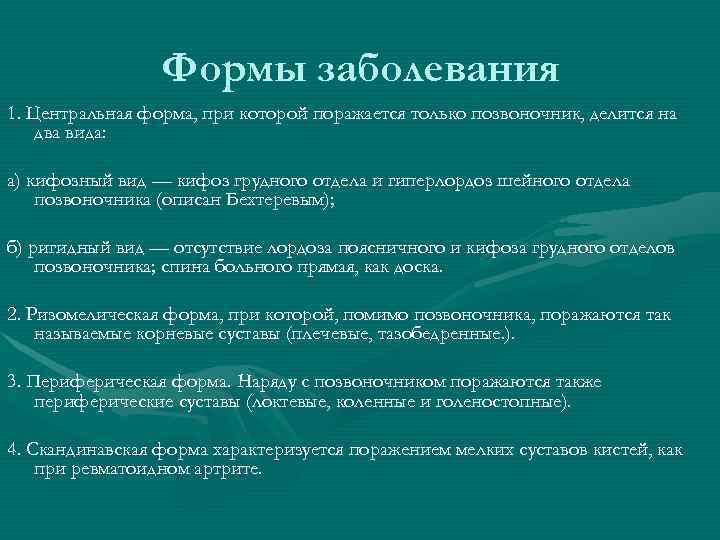 Формы заболевания

1. Центральная форма, при которой поражается только позвоночник, делится на два вида:

а) кифозный вид — кифоз грудного отдела и гиперлордоз шейного отдела позвоночника (описан Бехтеревым);

б) ригидный вид — отсутствие лордоза поясничного и кифоза грудного отделов позвоночника; спина больного прямая, как доска.

2. Ризомелическая форма, при которой, помимо позвоночника, поражаются так называемые корневые суставы (плечевые, тазобедренные.).

3. Периферическая форма. Наряду с позвоночником поражаются также периферические суставы (локтевые, коленные и голеностопные).

4. Скандинавская форма характеризуется поражением мелких суставов кистей, как при ревматоидном артрите.